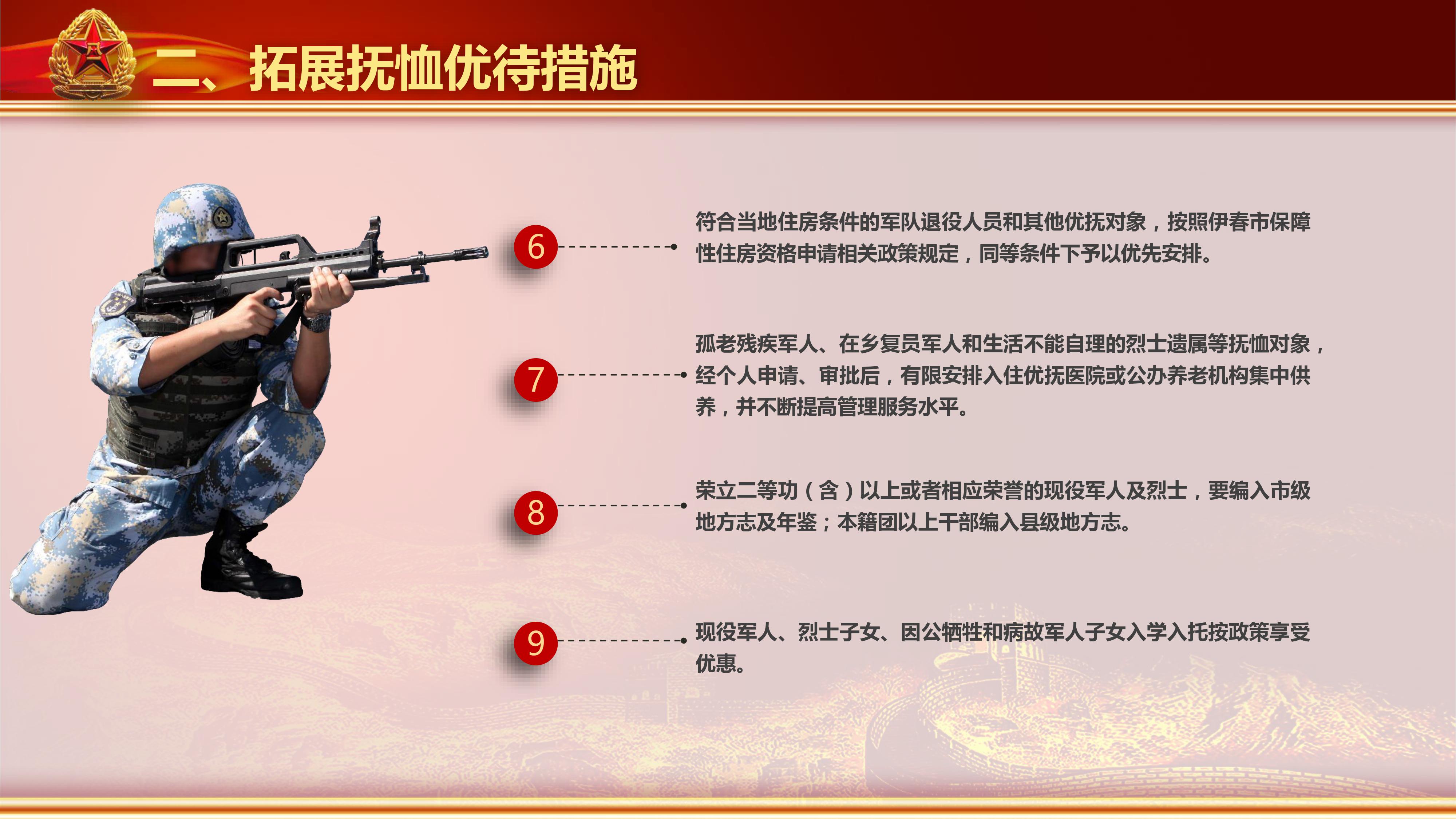 二、拓展抚恤优待措施

6

符合当地住房条件的军队退役人员和其他优抚对象，按照伊春市保障性住房资格申请相关政策规定，同等条件下予以优先安排。

7

孤老残疾军人、在乡复员军人和生活不能自理的烈士遗属等抚恤对象，经个人申请、审批后，有限安排入住优抚医院或公办养老机构集中供养，并不断提高管理服务水平。

8

荣立二等功（含）以上或者相应荣誉的现役军人及烈士，要编入市级地方志及年鉴；本籍团以上干部编入县级地方志。

9

现役军人、烈士子女、因公牺牲和病故军人子女入学入托按政策享受优惠。